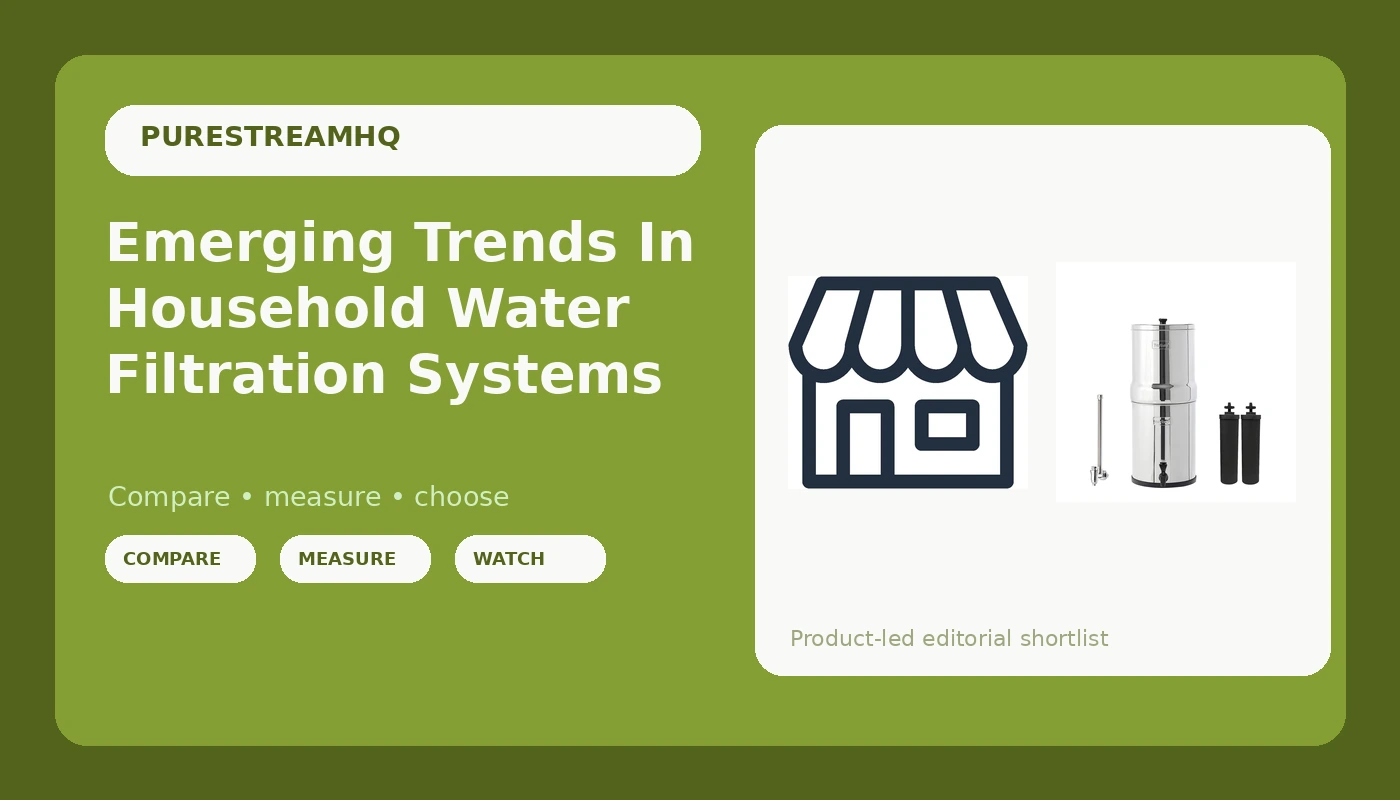 PURESTREAMHQ

Emerging Trends In Household Water Filtration Systems

Compare • measure • choose

COMPARE

MEASURE

WATCH

Product-led editorial shortlist